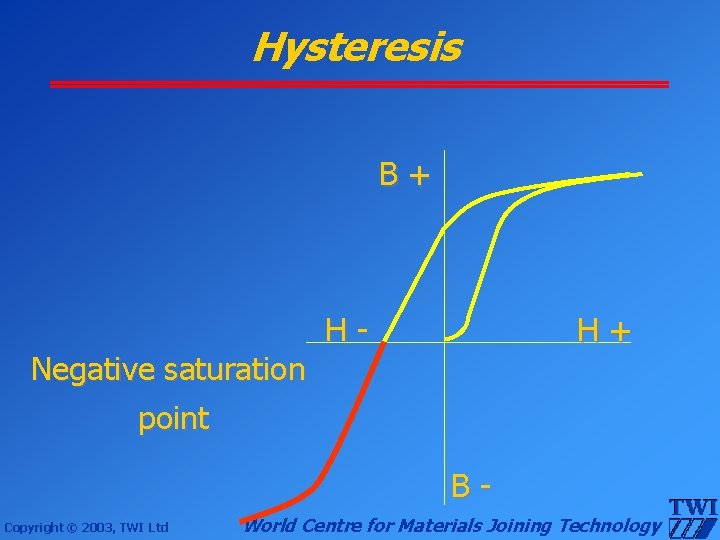 Hysteresis

B +

H -

H +

Negative saturation point

B -

Copyright © 2003, TWI Ltd

World Centre for Materials Joining Technology

TWI